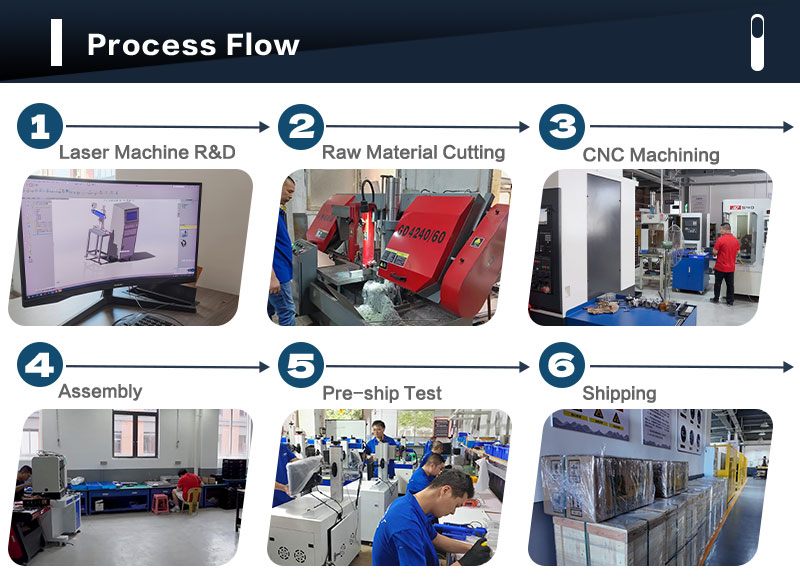 Process Flow

1
Laser Machine R&D

2
Raw Material Cutting

3
CNC Machining

4
Assembly

5
Pre-ship Test

6
Shipping